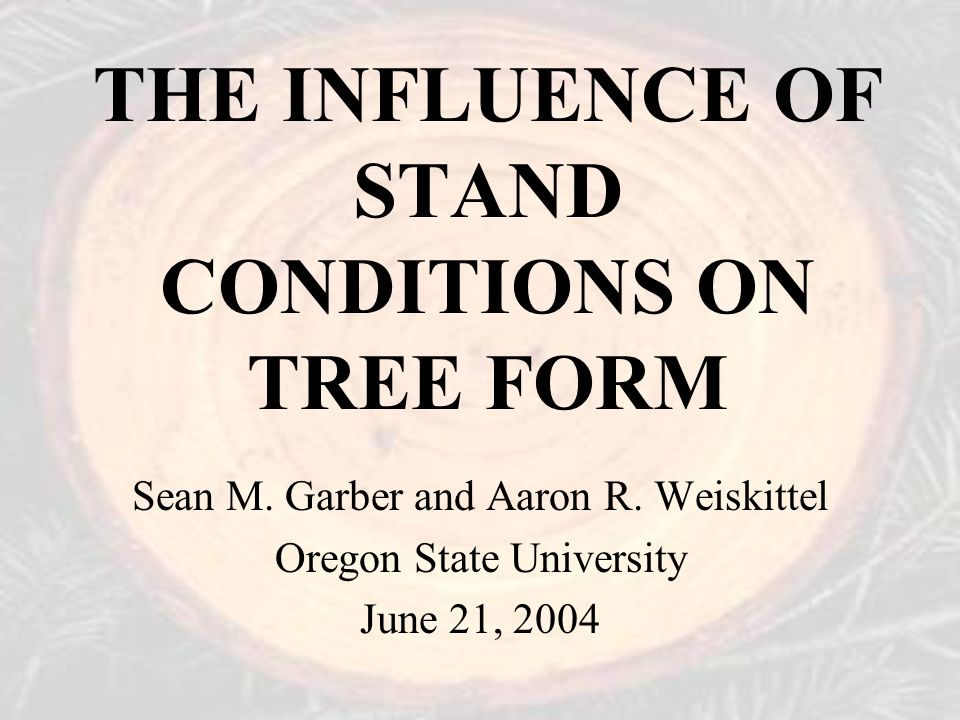 THE INFLUENCE OF STAND CONDITIONS ON TREE FORM

Sean M. Garber and Aaron R. Weiskittel
Oregon State University
June 21, 2004